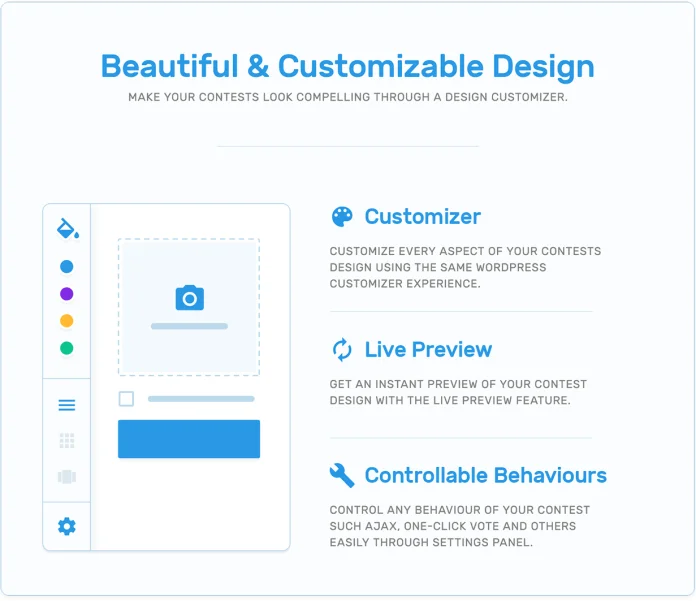 Beautiful & Customizable Design

MAKE YOUR CONTESTS LOOK COMPELLING THROUGH A DESIGN CUSTOMIZER.

Customizer

CUSTOMIZE EVERY ASPECT OF YOUR CONTESTS DESIGN USING THE SAME WORDPRESS CUSTOMIZER EXPERIENCE.

Live Preview

GET AN INSTANT PREVIEW OF YOUR CONTEST DESIGN WITH THE LIVE PREVIEW FEATURE.

Controllable Behaviours

CONTROL ANY BEHAVIOUR OF YOUR CONTEST SUCH AJAX, ONE-CLICK VOTE AND OTHERS EASILY THROUGH SETTINGS PANEL.